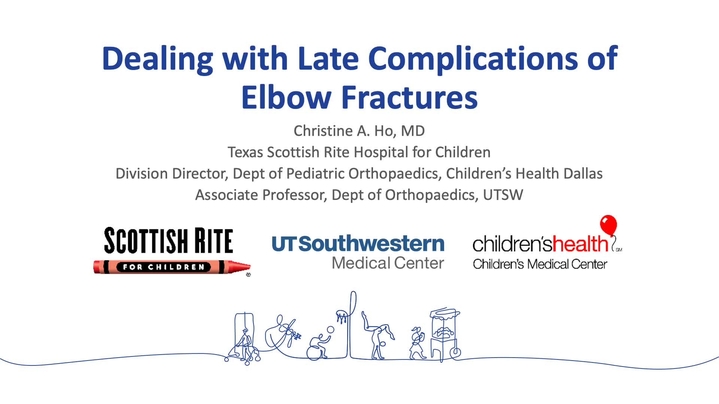 Dealing with Late Complications of Elbow Fractures

Christine A. Ho, MD
Texas Scottish Rite Hospital for Children
Division Director, Dept of Pediatric Orthopaedics, Children's Health Dallas
Associate Professor, Dept of Orthopaedics, UTSW

SCOTTISH RITE
FOR CHILDREN

UTSouthwestern
Medical Center

children'shealth
Children's Medical Center